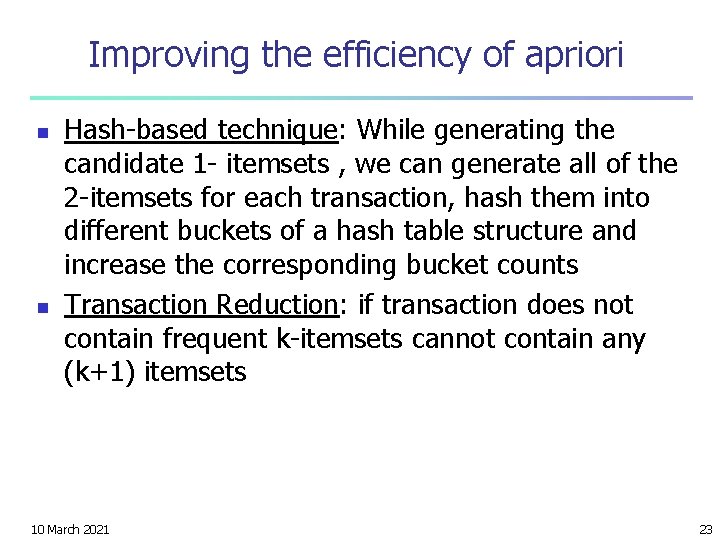 Improving the efficiency of apriori

- Hash-based technique: While generating the candidate 1- itemsets , we can generate all of the 2-itemsets for each transaction, hash them into different buckets of a hash table structure and increase the corresponding bucket counts
- Transaction Reduction: if transaction does not contain frequent k-itemsets cannot contain any (k+1) itemsets

10 March 2021

23